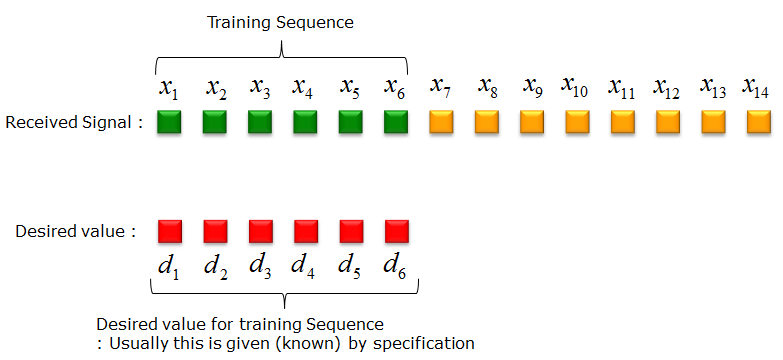 Training Sequence

$x_1$ $x_2$ $x_3$ $x_4$ $x_5$ $x_6$ $x_7$ $x_8$ $x_9$ $x_{10}$ $x_{11}$ $x_{12}$ $x_{13}$ $x_{14}$

Received Signal :

Desired value :

$d_1$ $d_2$ $d_3$ $d_4$ $d_5$ $d_6$

Desired value for training Sequence
: Usually this is given (known) by specification